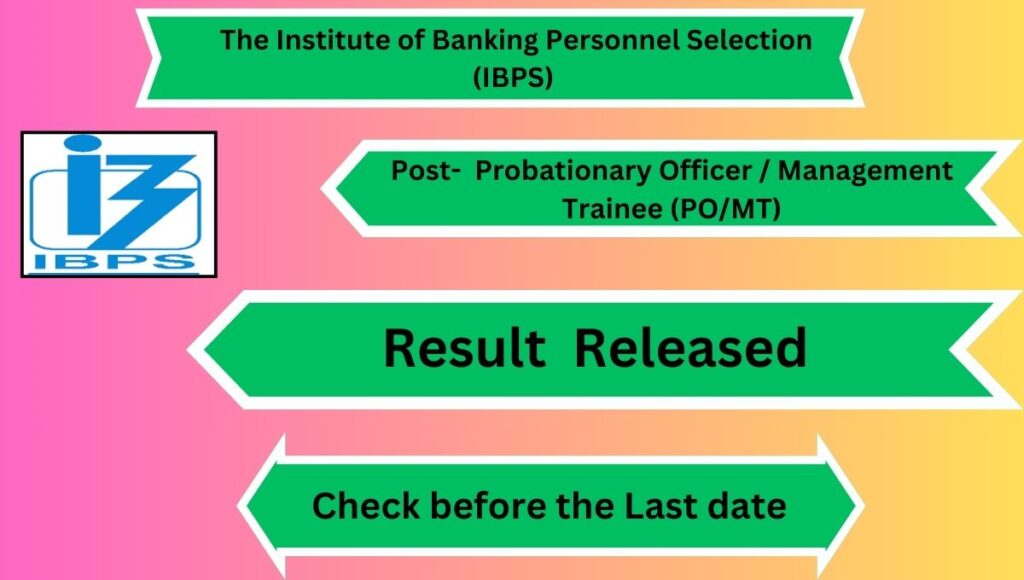 The Institute of Banking Personnel Selection (IBPS)

IBPS

Post- Probationary Officer / Management Trainee (PO/MT)

Result Released

Check before the Last date